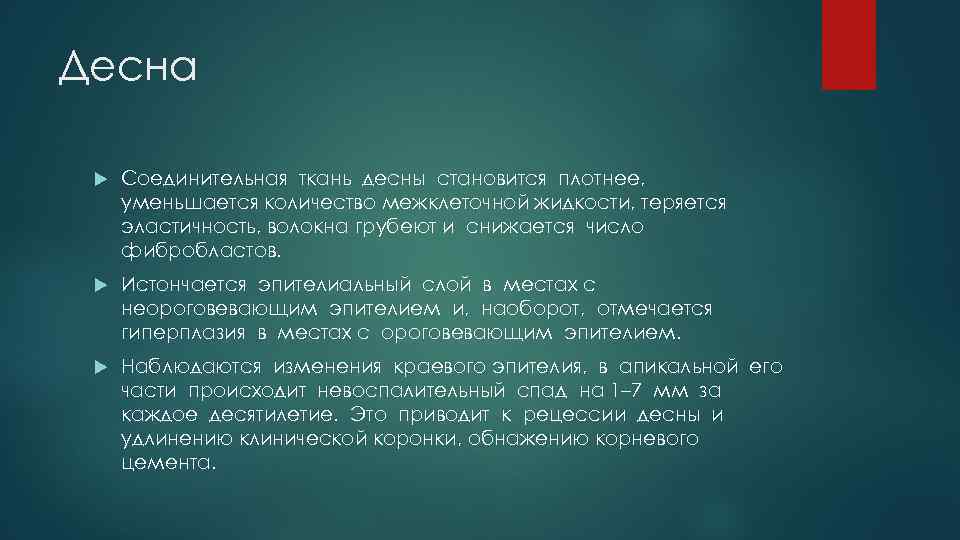 Десна

Соединительная ткань десны становится плотнее, уменьшается количество межклеточной жидкости, теряется эластичность, волокна грубеют и снижается число фибробластов.

Истончается эпителиальный слой в местах с неороговевающим эпителием и, наоборот, отмечается гиперплазия в местах с ороговевающим эпителием.

Наблюдаются изменения краевого эпителия, в апикальной его части происходит невоспалительный спад на 1–7 мм за каждое десятилетие. Это приводит к рецессии десны и удлинению клинической коронки, обнажению корневого цемента.